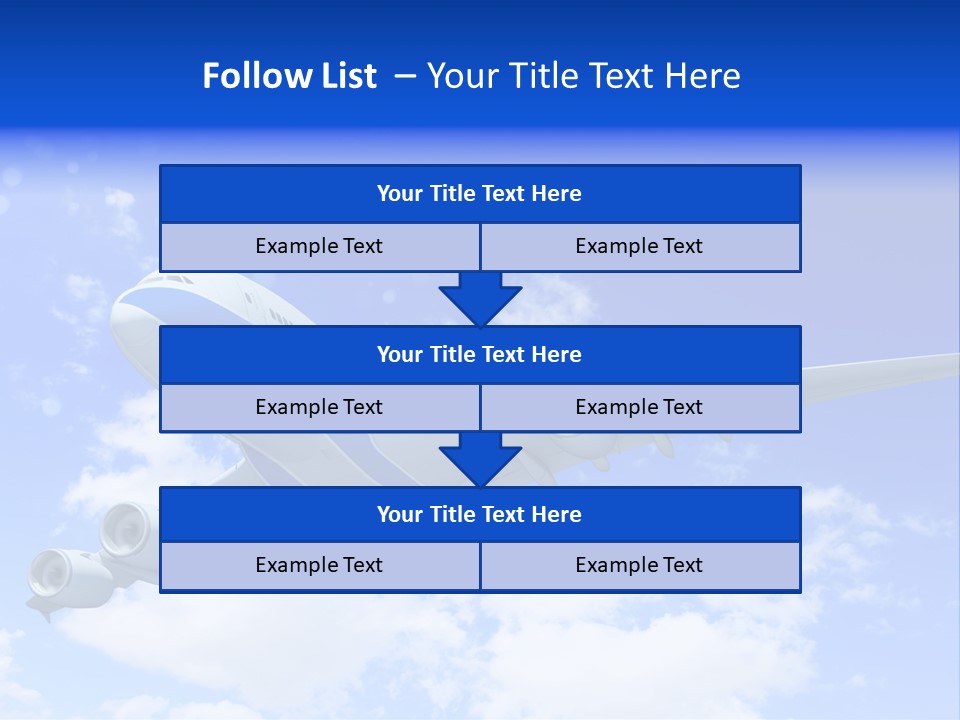 Follow List – Your Title Text Here

Your Title Text Here

Example Text
Example Text

Your Title Text Here

Example Text
Example Text

Your Title Text Here

Example Text
Example Text